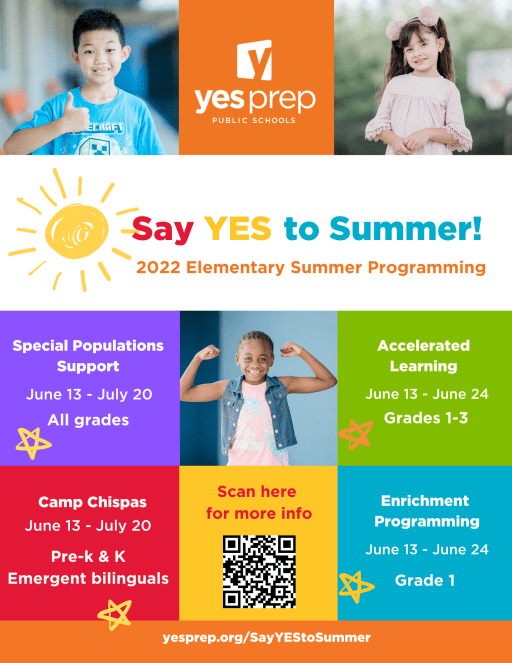 yes prep
PUBLIC SCHOOLS

Say YES to Summer!
2022 Elementary Summer Programming

Special Populations Support
June 13 - July 20
All grades

Accelerated Learning
June 13 - June 24
Grades 1-3

Camp Chispas
June 13 - July 20
Pre-k & K
Emergent bilinguals

Scan here for more info

Enrichment Programming
June 13 - June 24
Grade 1

yesprep.org/SayYEStoSummer